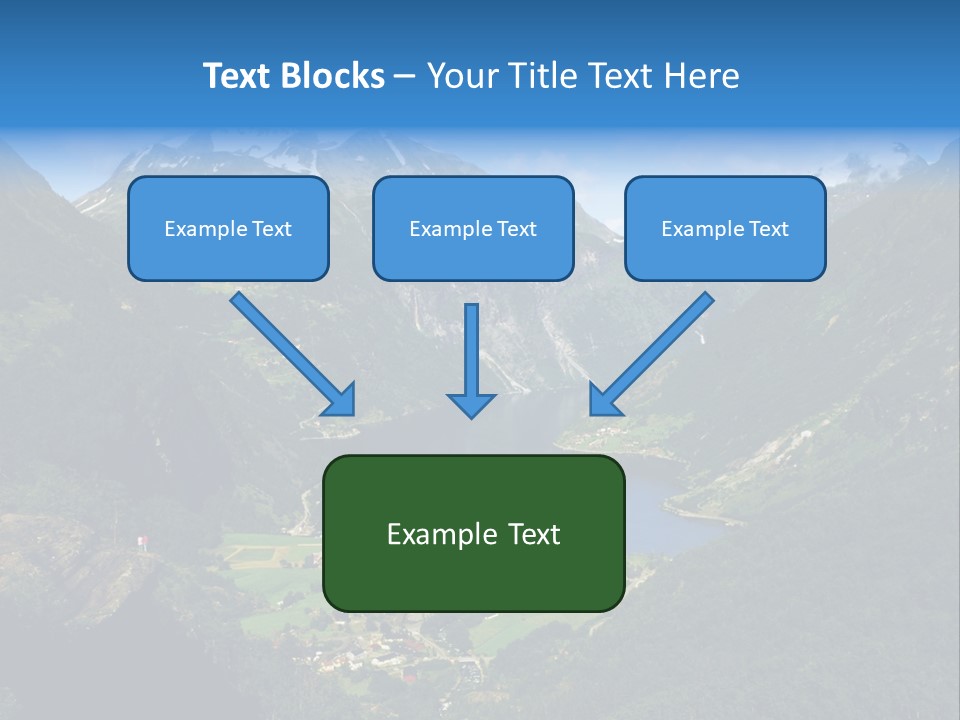 Text Blocks – Your Title Text Here

Example Text

Example Text

Example Text

Example Text